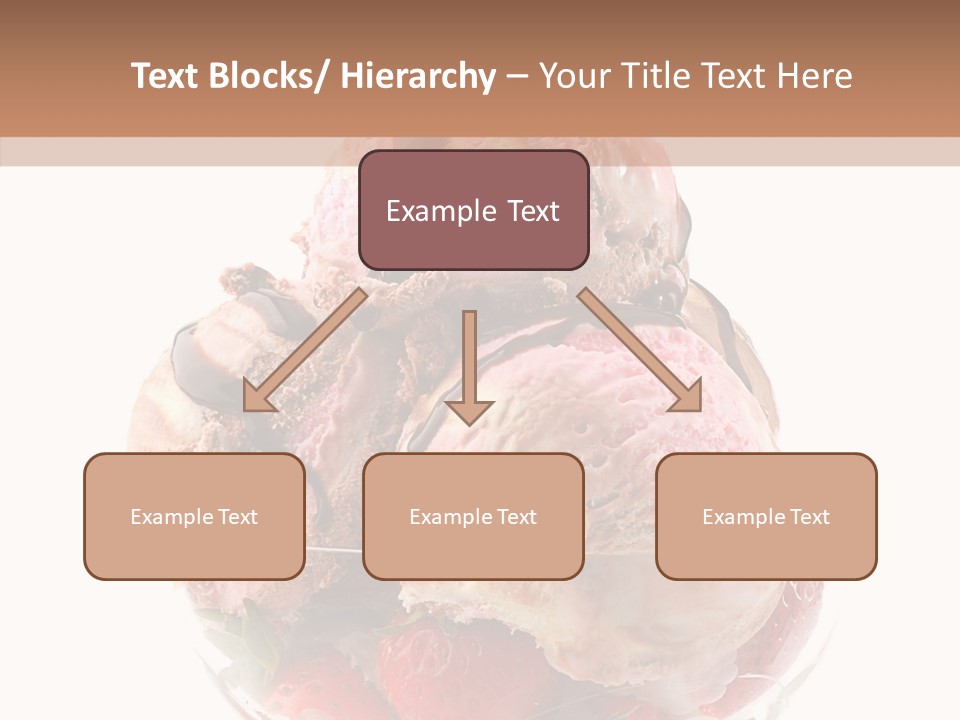 Text Blocks/ Hierarchy – Your Title Text Here

Example Text

Example Text

Example Text

Example Text